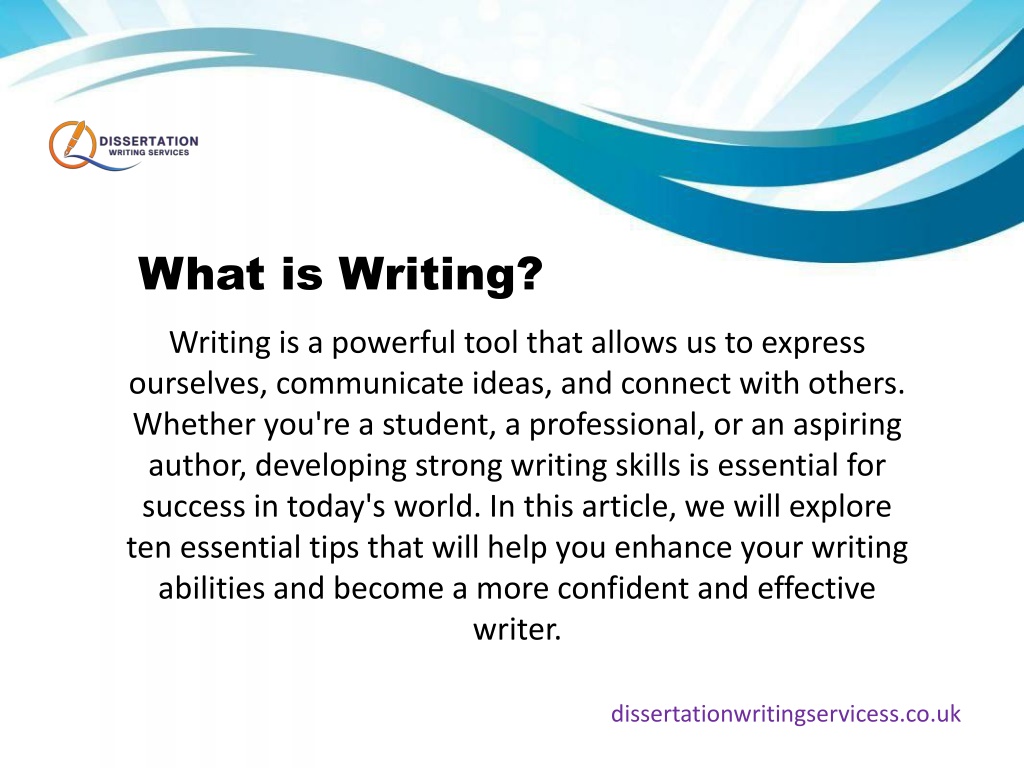 DISSERTATION
WRITING SERVICES

What is Writing?

Writing is a powerful tool that allows us to express ourselves, communicate ideas, and connect with others. Whether you're a student, a professional, or an aspiring author, developing strong writing skills is essential for success in today's world. In this article, we will explore ten essential tips that will help you enhance your writing abilities and become a more confident and effective writer.

dissertationwritingservicess.co.uk